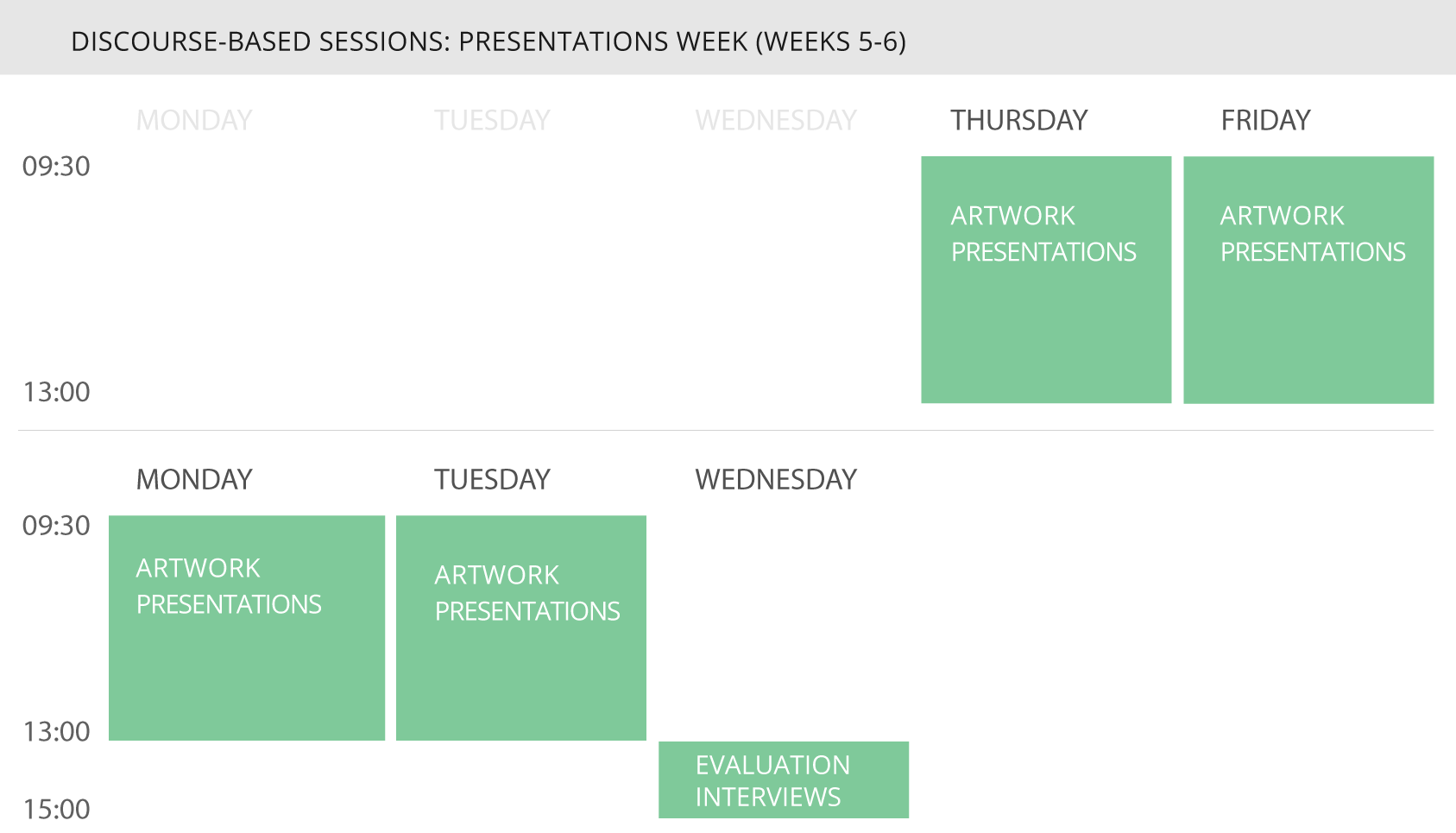 DISCOURSE-BASED SESSIONS: PRESENTATIONS WEEK (WEEKS 5-6)

MONDAY TUESDAY WEDNESDAY THURSDAY FRIDAY

09:30

ARTWORK PRESENTATIONS

ARTWORK PRESENTATIONS

13:00

MONDAY TUESDAY WEDNESDAY

09:30

ARTWORK PRESENTATIONS

ARTWORK PRESENTATIONS

13:00

EVALUATION INTERVIEWS

15:00